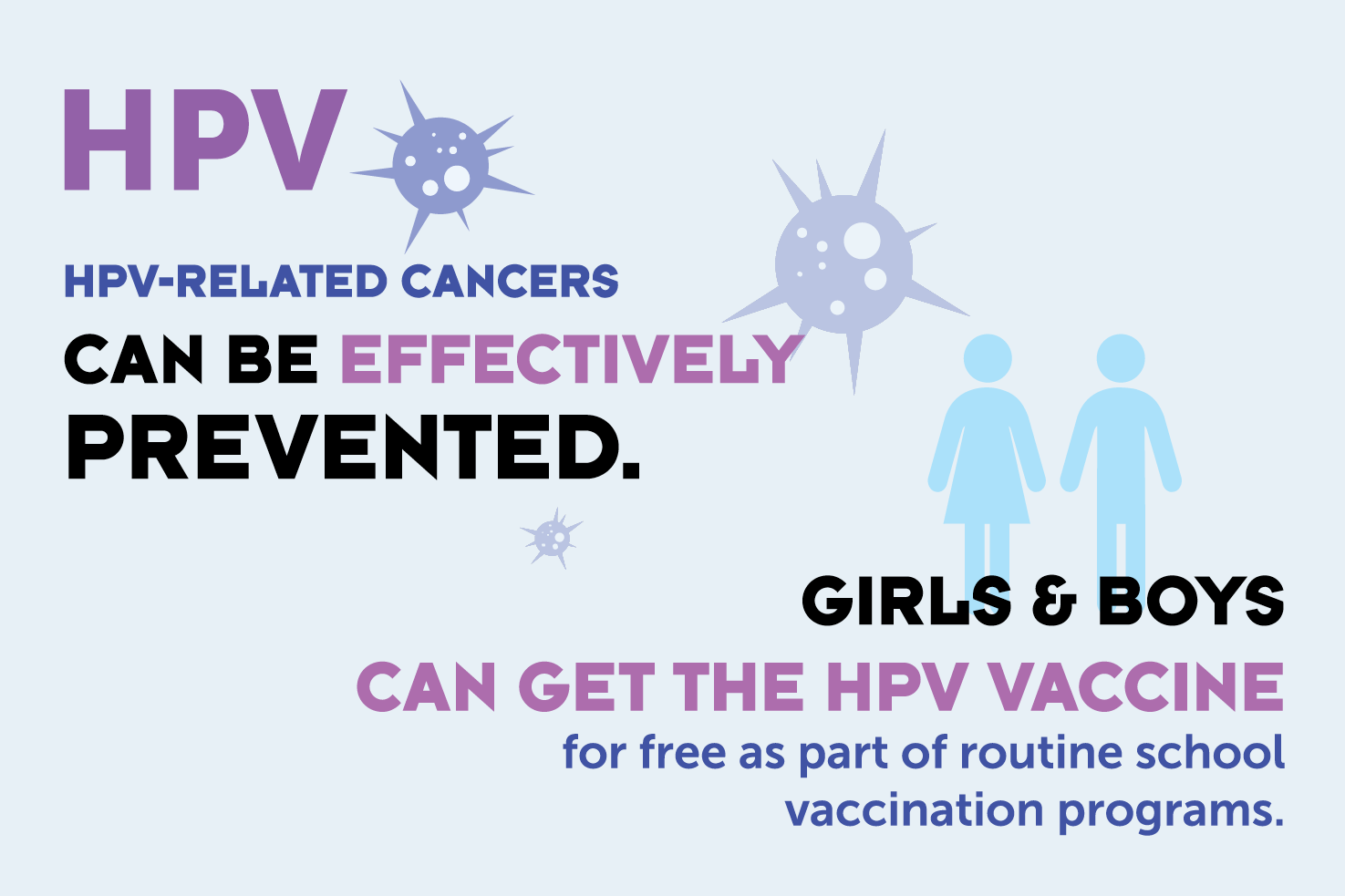 HPV

HPV-RELATED CANCERS
CAN BE EFFECTIVELY
PREVENTED.

GIRLS & BOYS
CAN GET THE HPV VACCINE
for free as part of routine school vaccination programs.